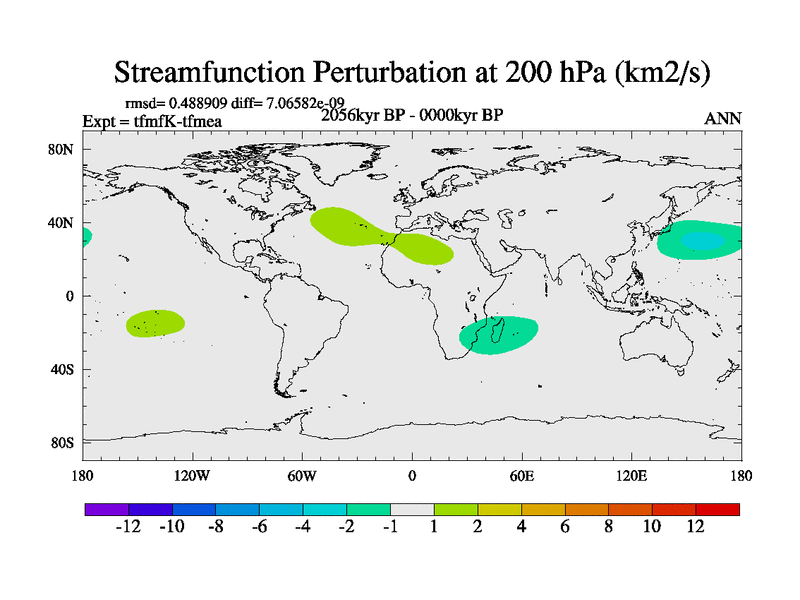 Streamfunction Perturbation at 200 hPa (km2/s)

rmsd= 0.488909 diff= 7.06582e-09

Expt = tfmfK-tfmea

2056kyr BP - 0000kyr BP

ANN

80N

40N

0

40S

80S

180

120W

60W

0

60E

120E

180

-12 -10 -8 -6 -4 -2 -1 1 2 4 6 8 10 12